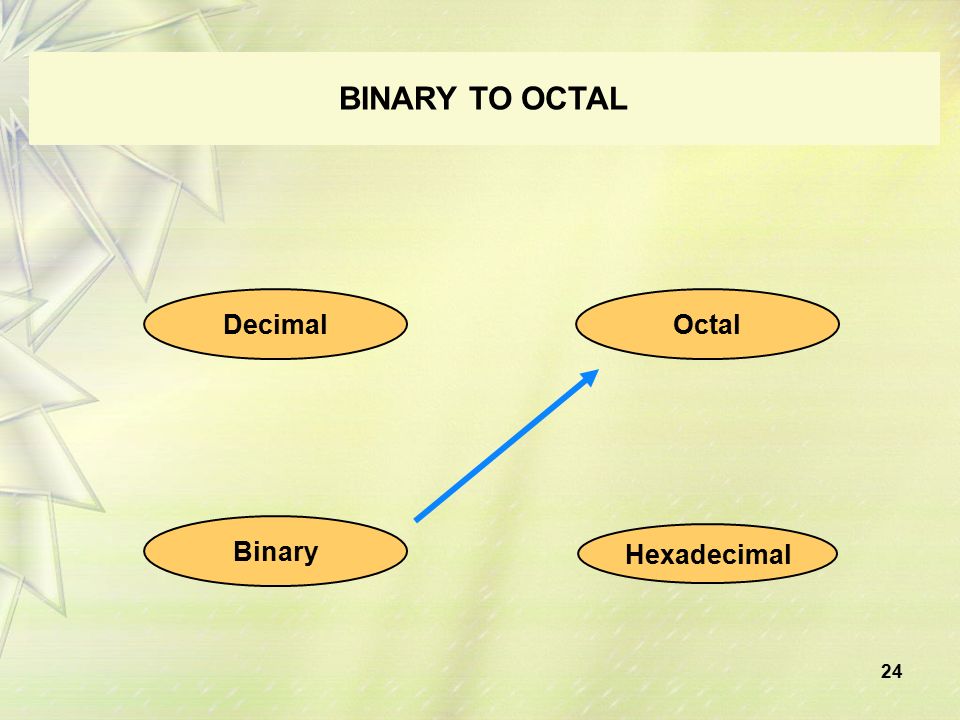 BINARY TO OCTAL

Decimal

Octal

Binary

Hexadecimal

24